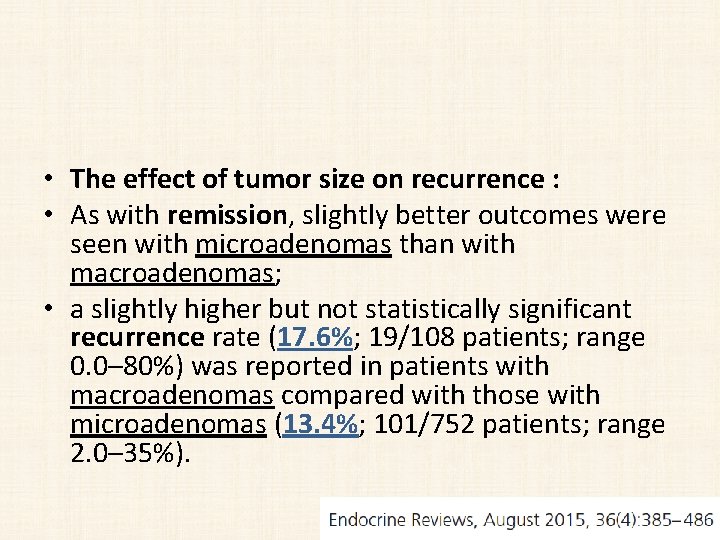 • The effect of tumor size on recurrence :

• As with remission, slightly better outcomes were seen with microadenomas than with macroadenomas;

• a slightly higher but not statistically significant recurrence rate (17.6%; 19/108 patients; range 0.0–80%) was reported in patients with macroadenomas compared with those with microadenomas (13.4%; 101/752 patients; range 2.0–35%).

Endocrine Reviews, August 2015, 36(4):385–486